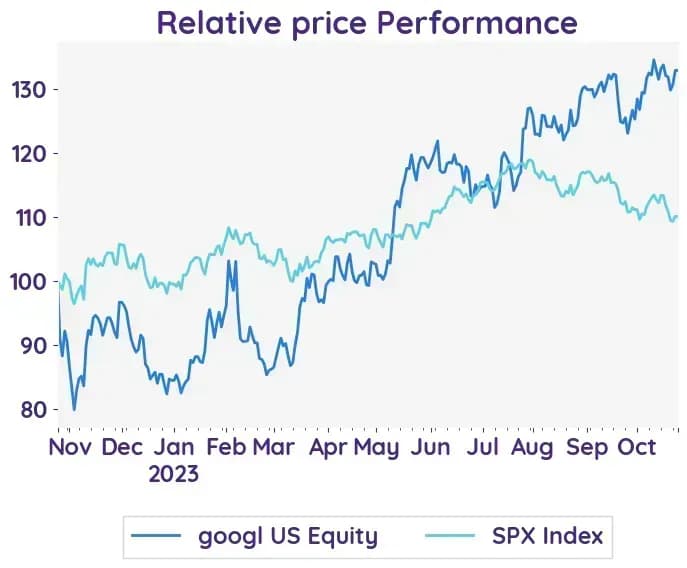 Relative price Performance

130
120
110
100
90
80

Nov Dec Jan 2023 Feb Mar Apr May Jun Jul Aug Sep Oct

googl US Equity
SPX Index